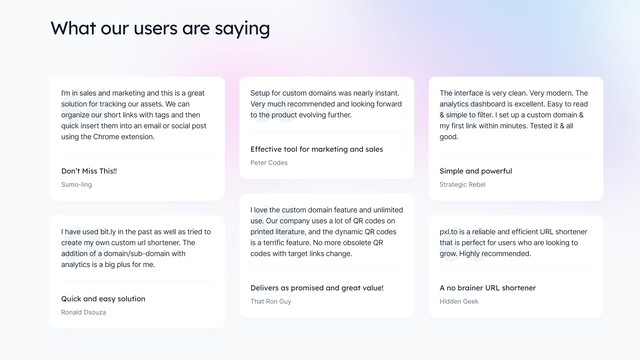 What our users are saying

I'm in sales and marketing and this is a great solution for tracking our assets. We can organize our short links with tags and then quick insert them into an email or social post using the Chrome extension.

Don't Miss This!!

Sumo-ling

I have used bit.ly in the past as well as tried to create my own custom url shortener. The addition of a domain/sub-domain with analytics is a big plus for me.

Quick and easy solution

Ronald Dsouza

Setup for custom domains was nearly instant. Very much recommended and looking forward to the product evolving further.

Effective tool for marketing and sales

Peter Codes

I love the custom domain feature and unlimited use. Our company uses a lot of QR codes on printed literature, and the dynamic QR codes is a terrific feature. No more obsolete QR codes with target links change.

Delivers as promised and great value!

That Ron Guy

The interface is very clean. Very modern. The analytics dashboard is excellent. Easy to read & simple to filter. I set up a custom domain & my first link within minutes. Tested it & all good.

Simple and powerful

Strategic Rebel

pxl.to is a reliable and efficient URL shortener that is perfect for users who are looking to grow. Highly recommended.

A no brainer URL shortener

Hidden Geek